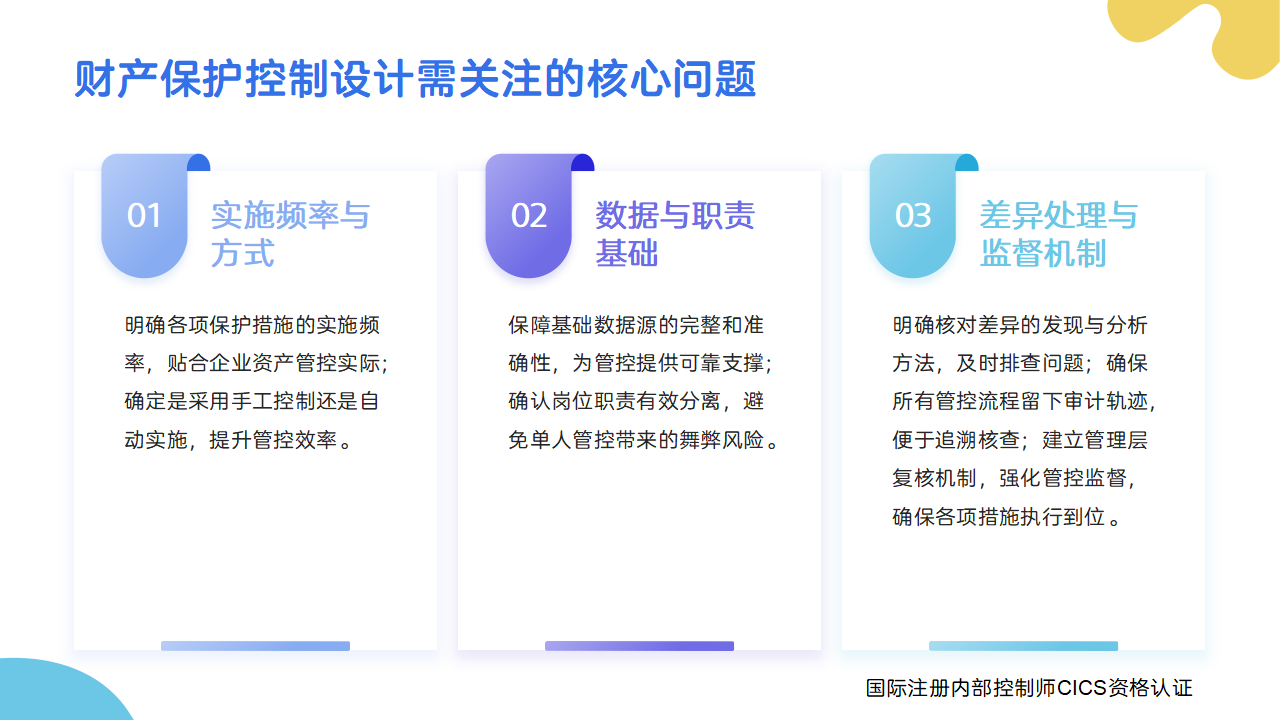 财产保护控制设计需关注的核心问题

01
实施频率与方式

明确各项保护措施的实施频率，贴合企业资产管控实际；确定是采用手工控制还是自动实施，提升管控效率。

02
数据与职责基础

保障基础数据源的完整和准确性，为管控提供可靠支撑；确认岗位职责有效分离，避免单人管控带来的舞弊风险。

03
差异处理与监督机制

明确核对差异的发现与分析方法，及时排查问题；确保所有管控流程留下审计轨迹，便于追溯核查；建立管理层复核机制，强化管控监督，确保各项措施执行到位。

国际注册内部控制师CICS资格认证